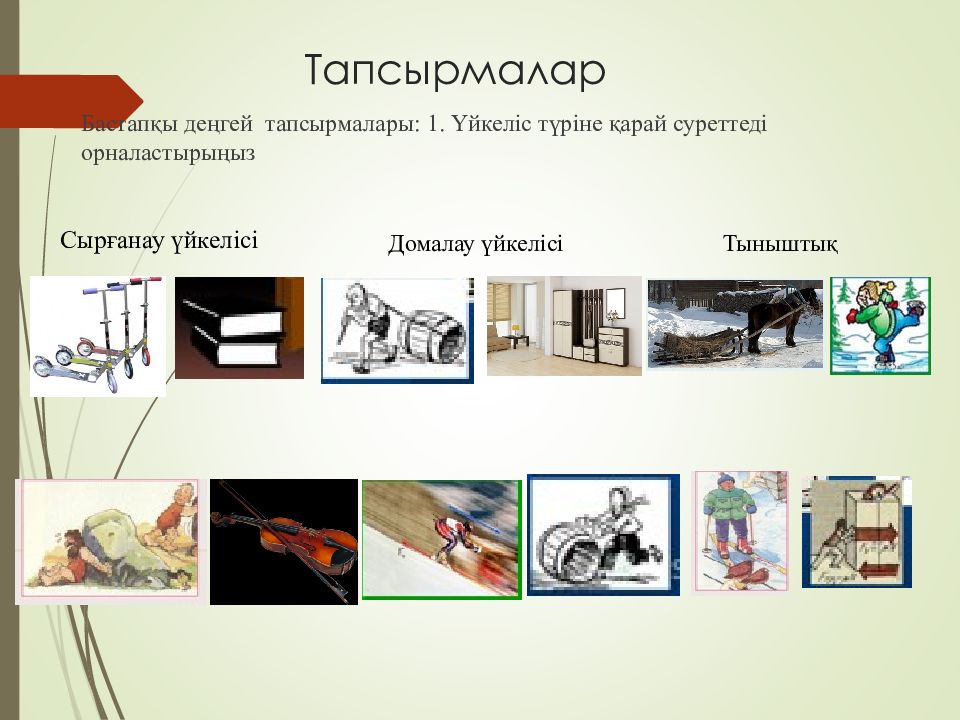 Тапсырмалар

Бастапқы деңгей тапсырмалары: 1. Үйкеліс түріне қарай суреттеді орналастырыңыз

Сырғанау үйкелісі

Домалау үйкелісі

Тыныштық